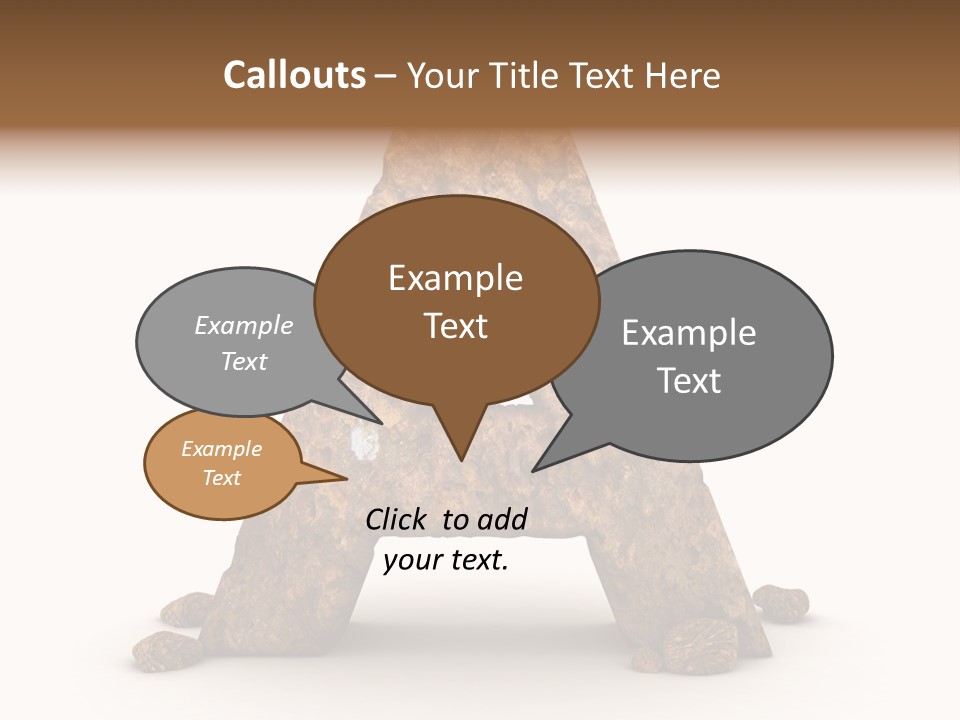 Callouts – Your Title Text Here

Example Text

Example Text

Example Text

Example Text

Click to add your text.